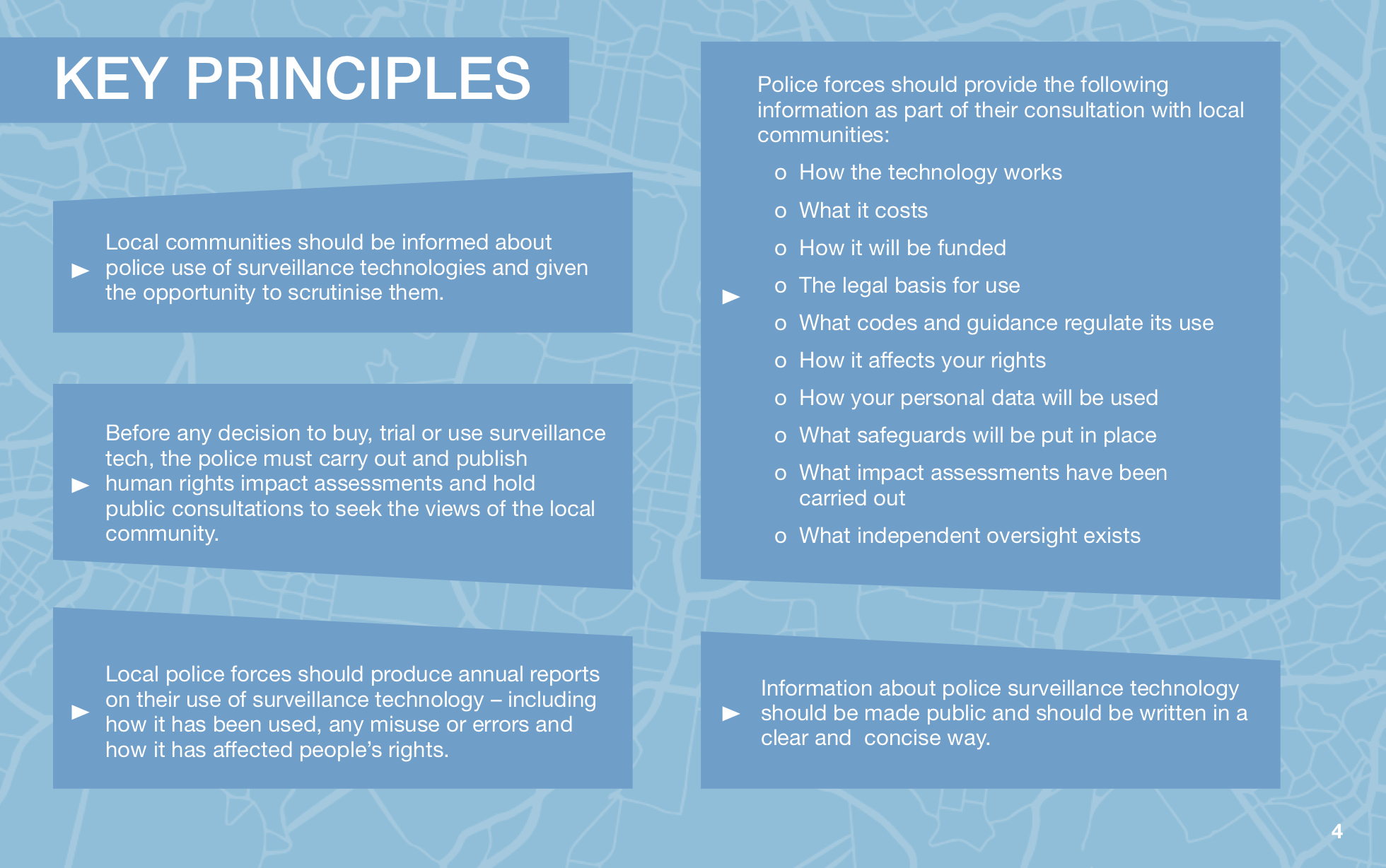 KEY PRINCIPLES

► Local communities should be informed about police use of surveillance technologies and given the opportunity to scrutinise them.

► Before any decision to buy, trial or use surveillance tech, the police must carry out and publish human rights impact assessments and hold public consultations to seek the views of the local community.

► Local police forces should produce annual reports on their use of surveillance technology – including how it has been used, any misuse or errors and how it has affected people's rights.

► Police forces should provide the following information as part of their consultation with local communities:

o How the technology works

o What it costs

o How it will be funded

o The legal basis for use

o What codes and guidance regulate its use

o How it affects your rights

o How your personal data will be used

o What safeguards will be put in place

o What impact assessments have been carried out

o What independent oversight exists

► Information about police surveillance technology should be made public and should be written in a clear and concise way.

4